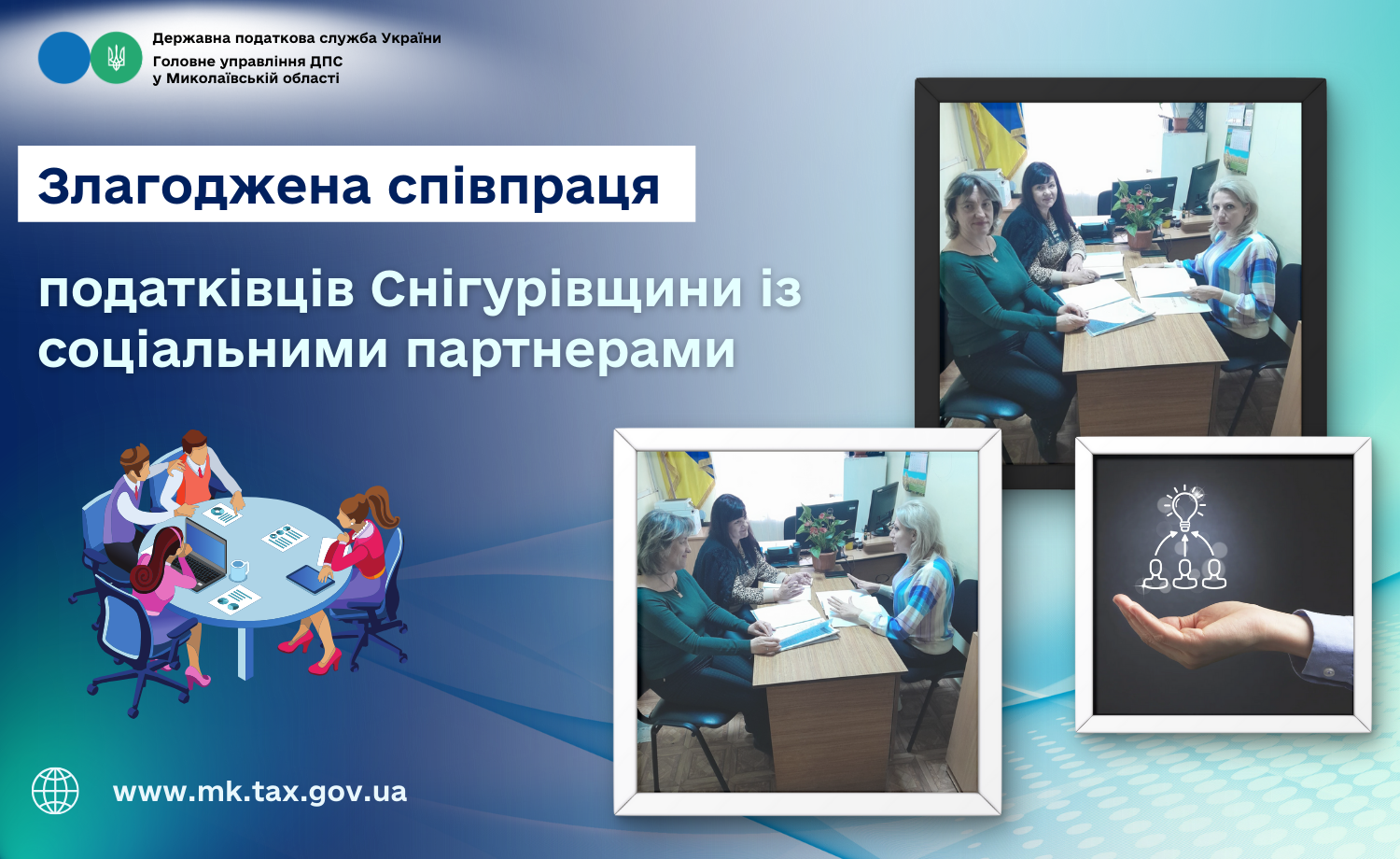 Державна податкова служба України
Головне управління ДПС у Миколаївській області

Злагоджена співпраця

податківців Снігурівщини із соціальними партнерами

www.mk.tax.gov.ua